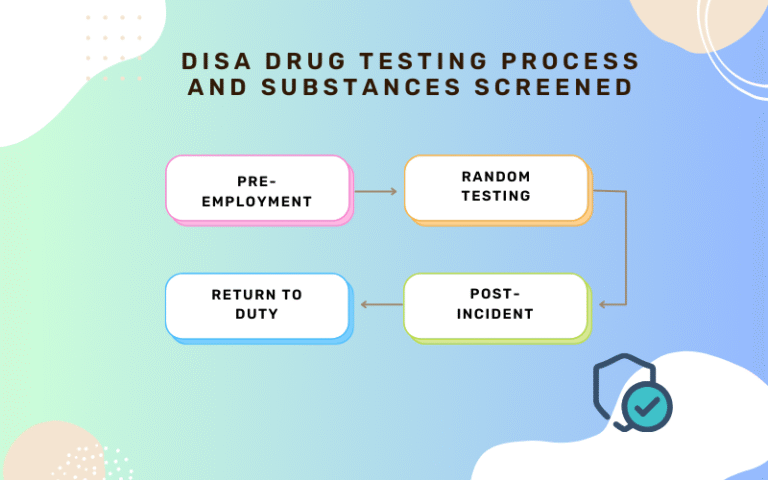 DISA DRUG TESTING PROCESS AND SUBSTANCES SCREENED

PRE-EMPLOYMENT

RANDOM TESTING

POST-INCIDENT

RETURN TO DUTY